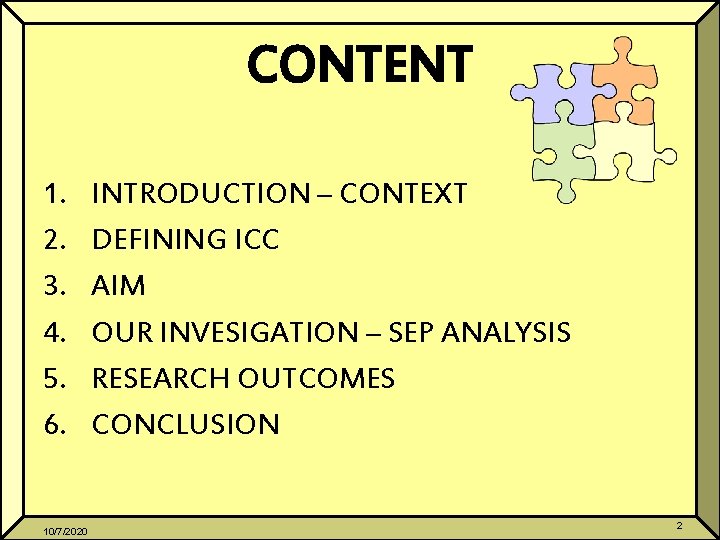 CONTENT

1. INTRODUCTION – CONTEXT
2. DEFINING ICC
3. AIM
4. OUR INVESIGATION – SEP ANALYSIS
5. RESEARCH OUTCOMES
6. CONCLUSION

10/7/2020

2